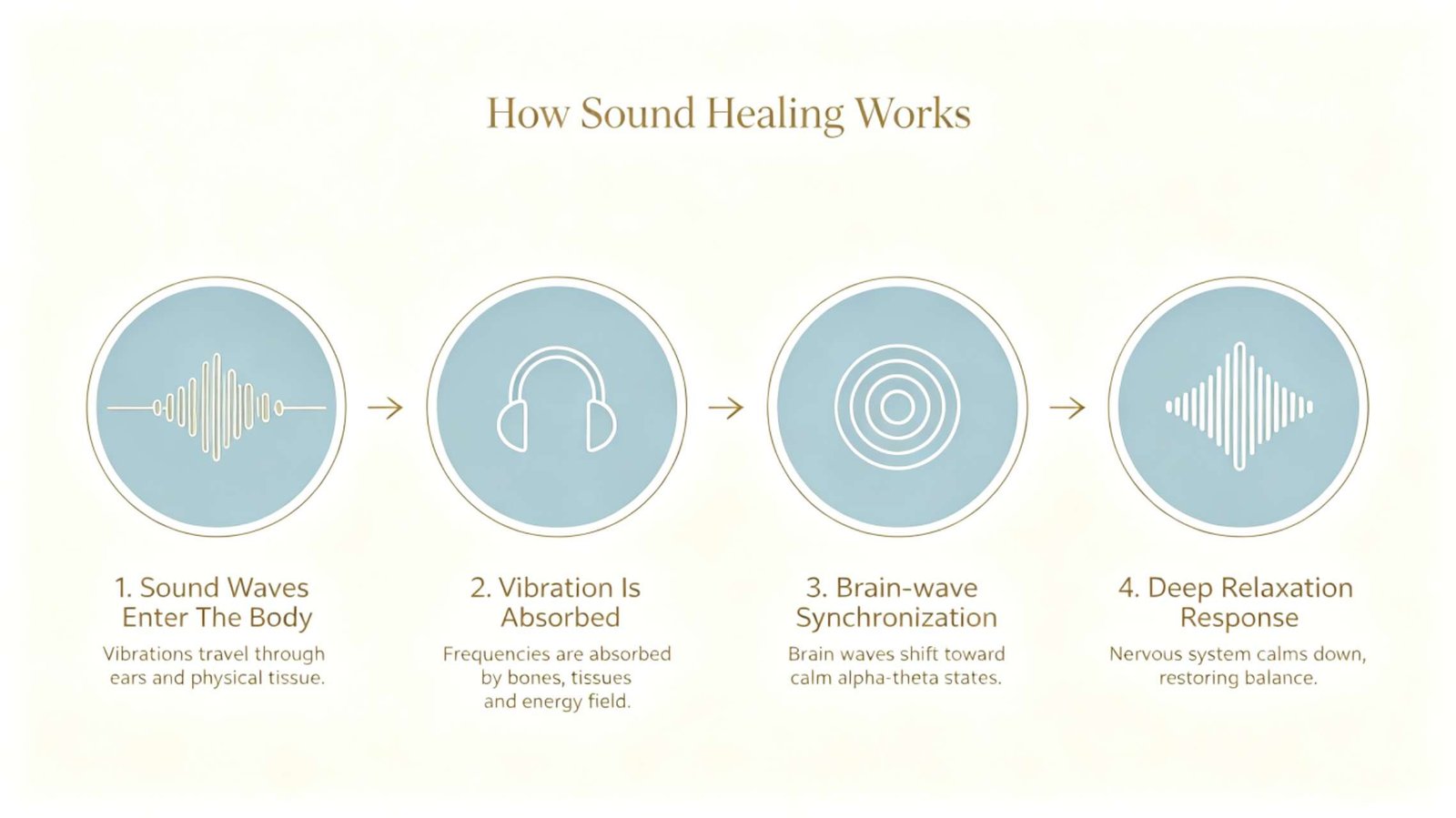 How Sound Healing Works

1. Sound Waves Enter The Body

Vibrations travel through ears and physical tissue.

2. Vibration Is Absorbed

Frequencies are absorbed by bones, tissues and energy field.

3. Brain-wave Synchronization

Brain waves shift toward calm alpha-theta states.

4. Deep Relaxation Response

Nervous system calms down, restoring balance.